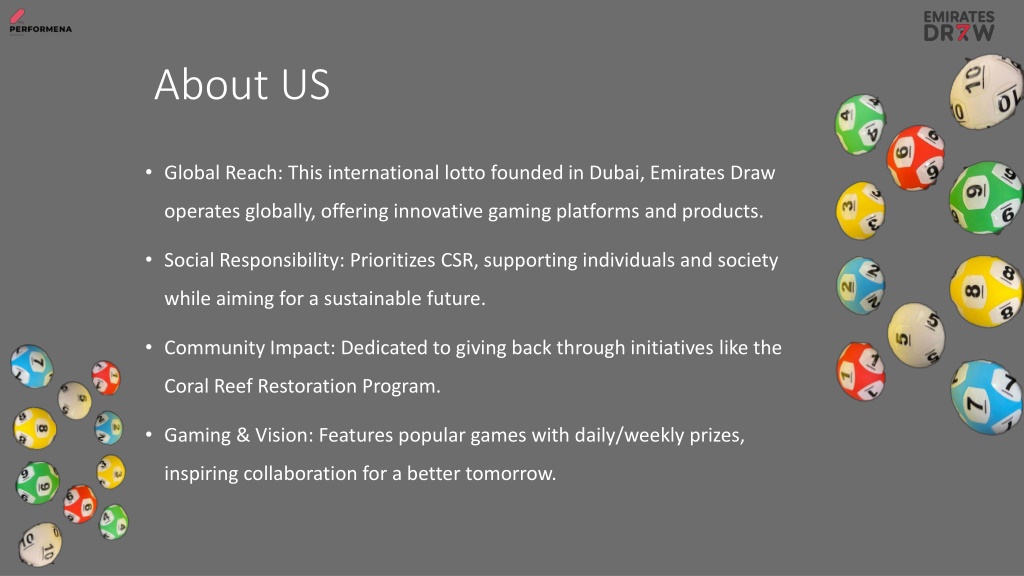 PERFORMENA

EMIRATES DRAW

About US

• Global Reach: This international lotto founded in Dubai, Emirates Draw operates globally, offering innovative gaming platforms and products.

• Social Responsibility: Prioritizes CSR, supporting individuals and society while aiming for a sustainable future.

• Community Impact: Dedicated to giving back through initiatives like the Coral Reef Restoration Program.

• Gaming & Vision: Features popular games with daily/weekly prizes, inspiring collaboration for a better tomorrow.